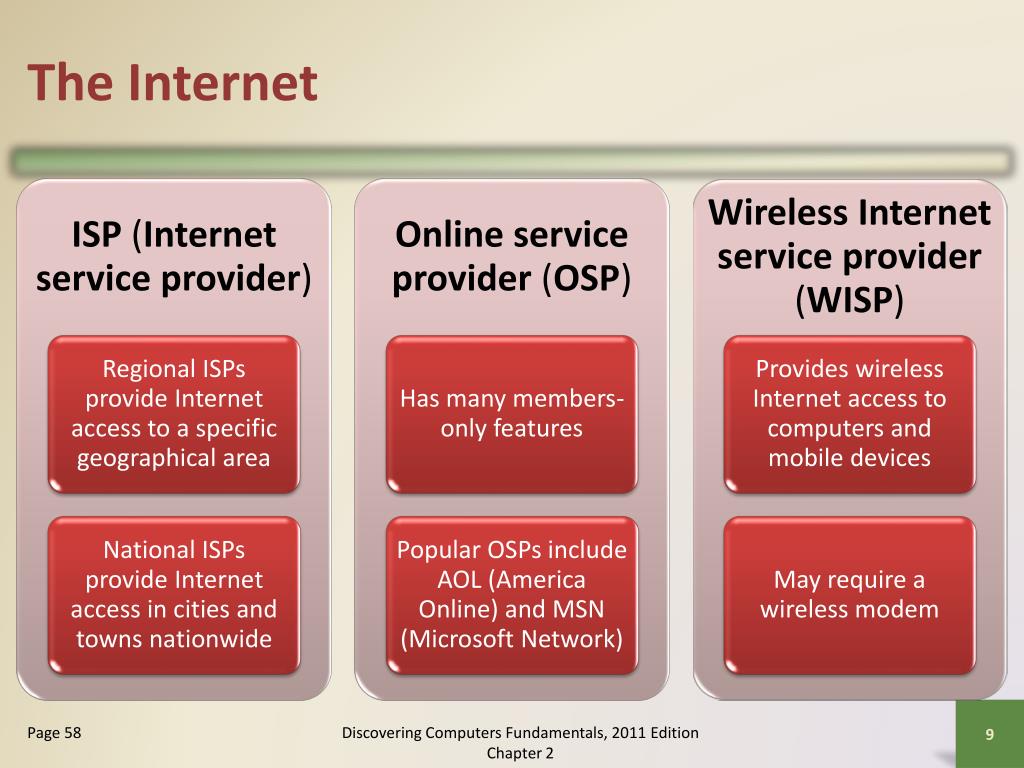 The Internet

ISP (Internet service provider)

Regional ISPs provide Internet access to a specific geographical area

National ISPs provide Internet access in cities and towns nationwide

Online service provider (OSP)

Has many members-only features

Popular OSPs include AOL (America Online) and MSN (Microsoft Network)

Wireless Internet service provider (WISP)

Provides wireless Internet access to computers and mobile devices

May require a wireless modem

Page 58

Discovering Computers Fundamentals, 2011 Edition
Chapter 2

9